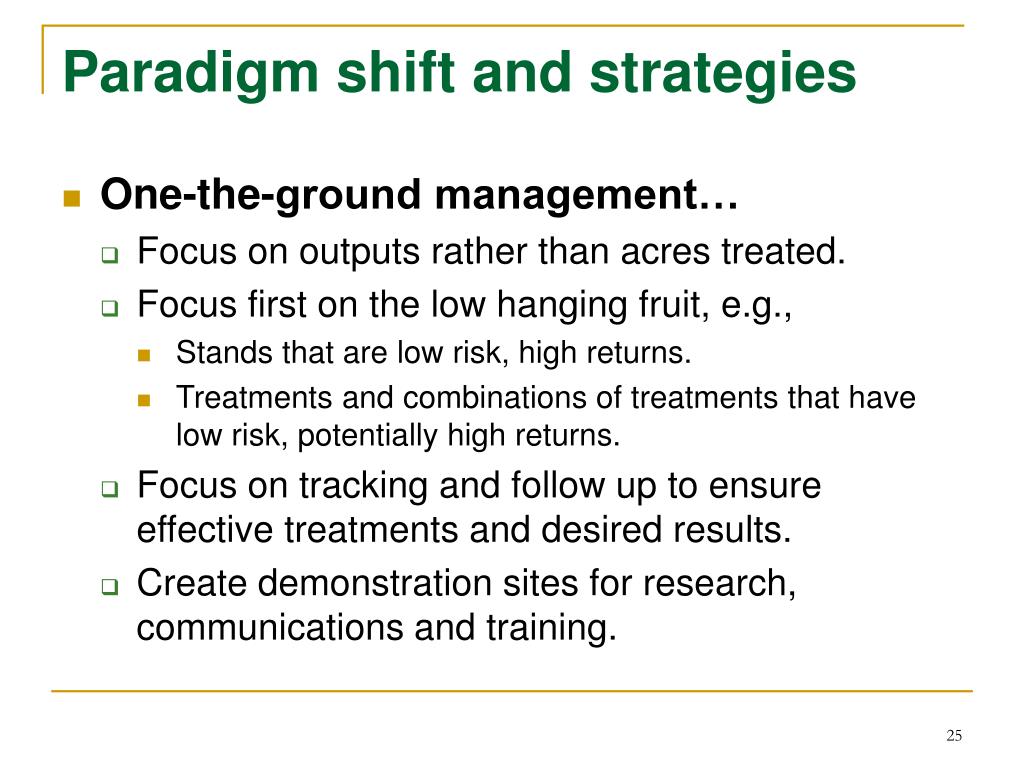 Paradigm shift and strategies

One-the-ground management…

Focus on outputs rather than acres treated.

Focus first on the low hanging fruit, e.g.,

Stands that are low risk, high returns.

Treatments and combinations of treatments that have low risk, potentially high returns.

Focus on tracking and follow up to ensure effective treatments and desired results.

Create demonstration sites for research, communications and training.

25